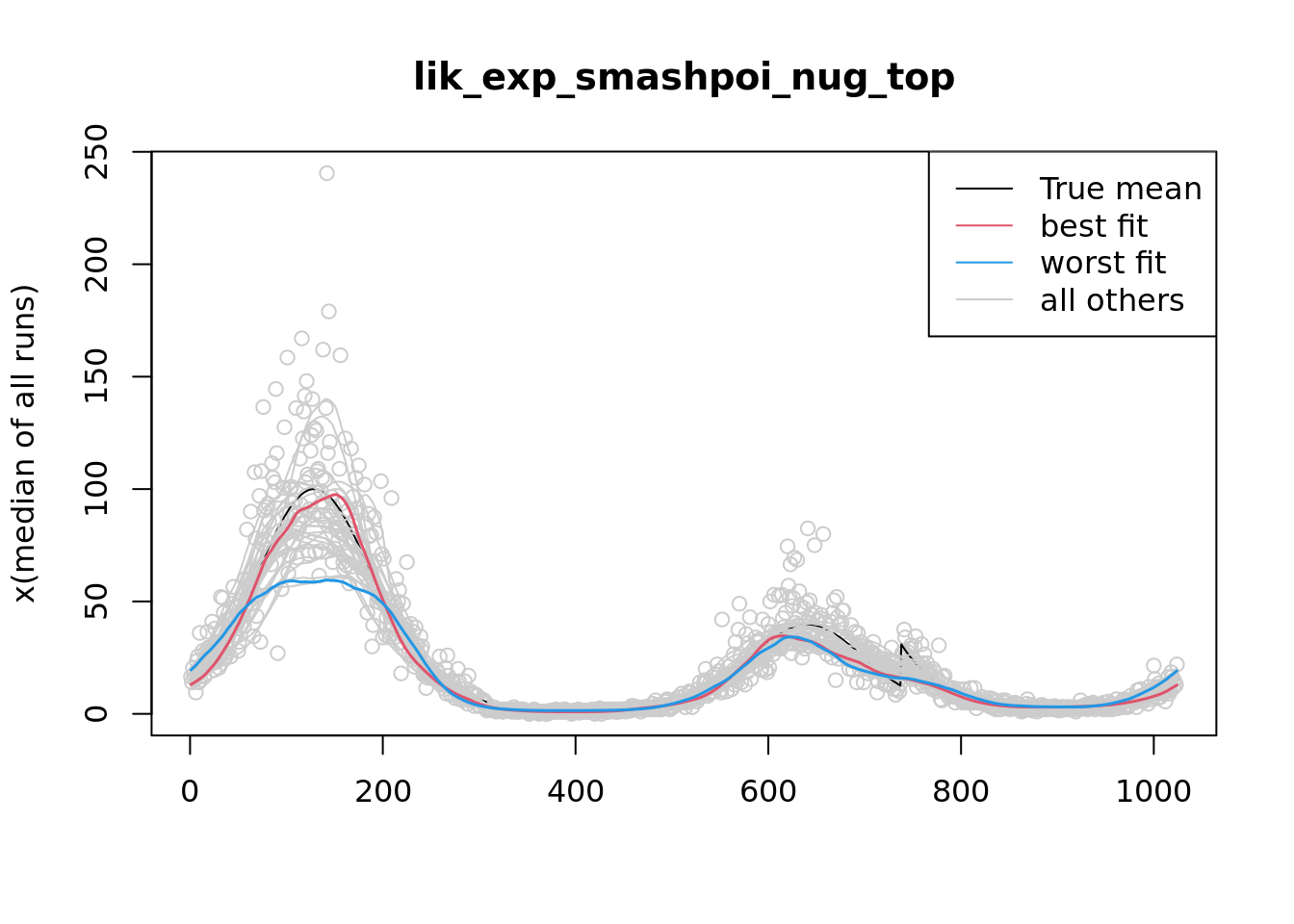 lik_exp_smashpoi_nug_top

True mean
best fit
worst fit
all others

x(median of all runs)

0
50
100
150
200
250

0
200
400
600
800
1000